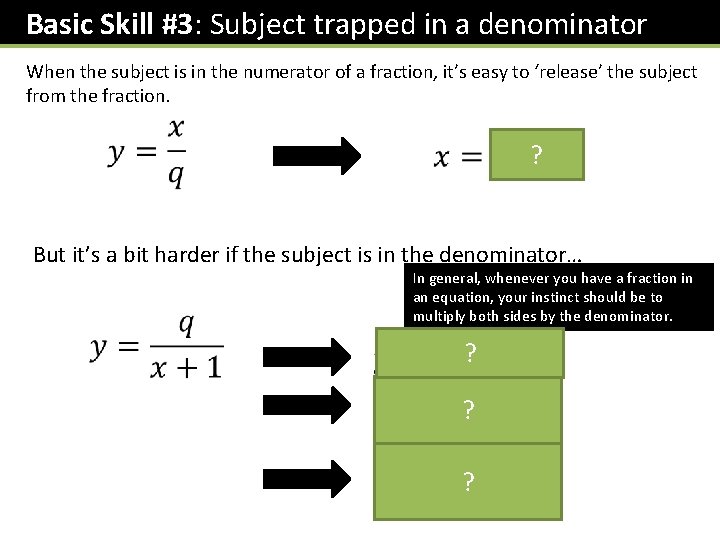 Basic Skill #3: Subject trapped in a denominator

When the subject is in the numerator of a fraction, it's easy to 'release' the subject from the fraction.

$y = \frac{x}{q}$

$x =$ ?

But it's a bit harder if the subject is in the denominator…

In general, whenever you have a fraction in an equation, your instinct should be to multiply both sides by the denominator.

$y = \frac{q}{x+1}$

?

?

?